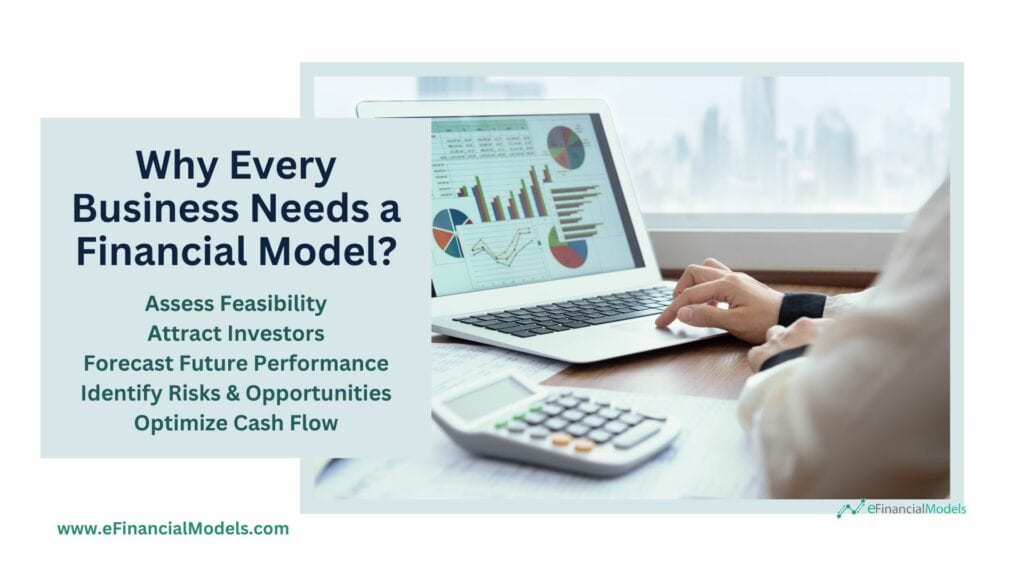 Why Every Business Needs a Financial Model?

Assess Feasibility
Attract Investors
Forecast Future Performance
Identify Risks & Opportunities
Optimize Cash Flow

www.eFinancialModels.com

eFinancialModels